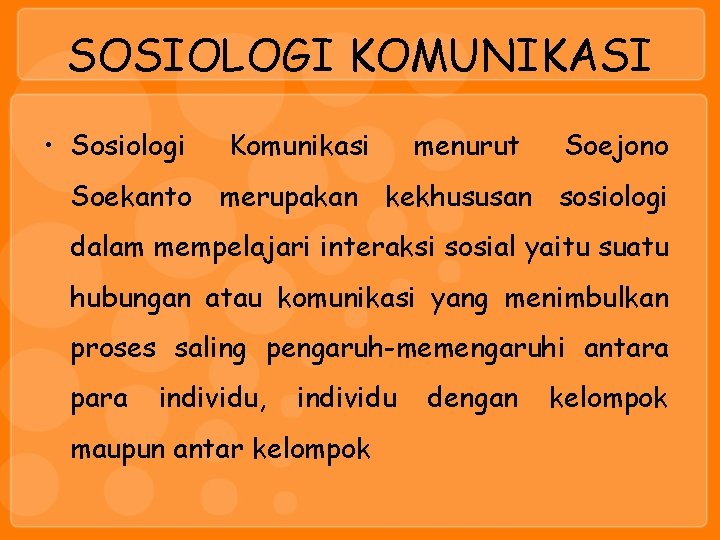 SOSIOLOGI KOMUNIKASI

• Sosiologi Komunikasi menurut Soejono Soekanto merupakan kekhususan sosiologi dalam mempelajari interaksi sosial yaitu suatu hubungan atau komunikasi yang menimbulkan proses saling pengaruh-memengaruhi antara para individu, individu dengan kelompok maupun antar kelompok